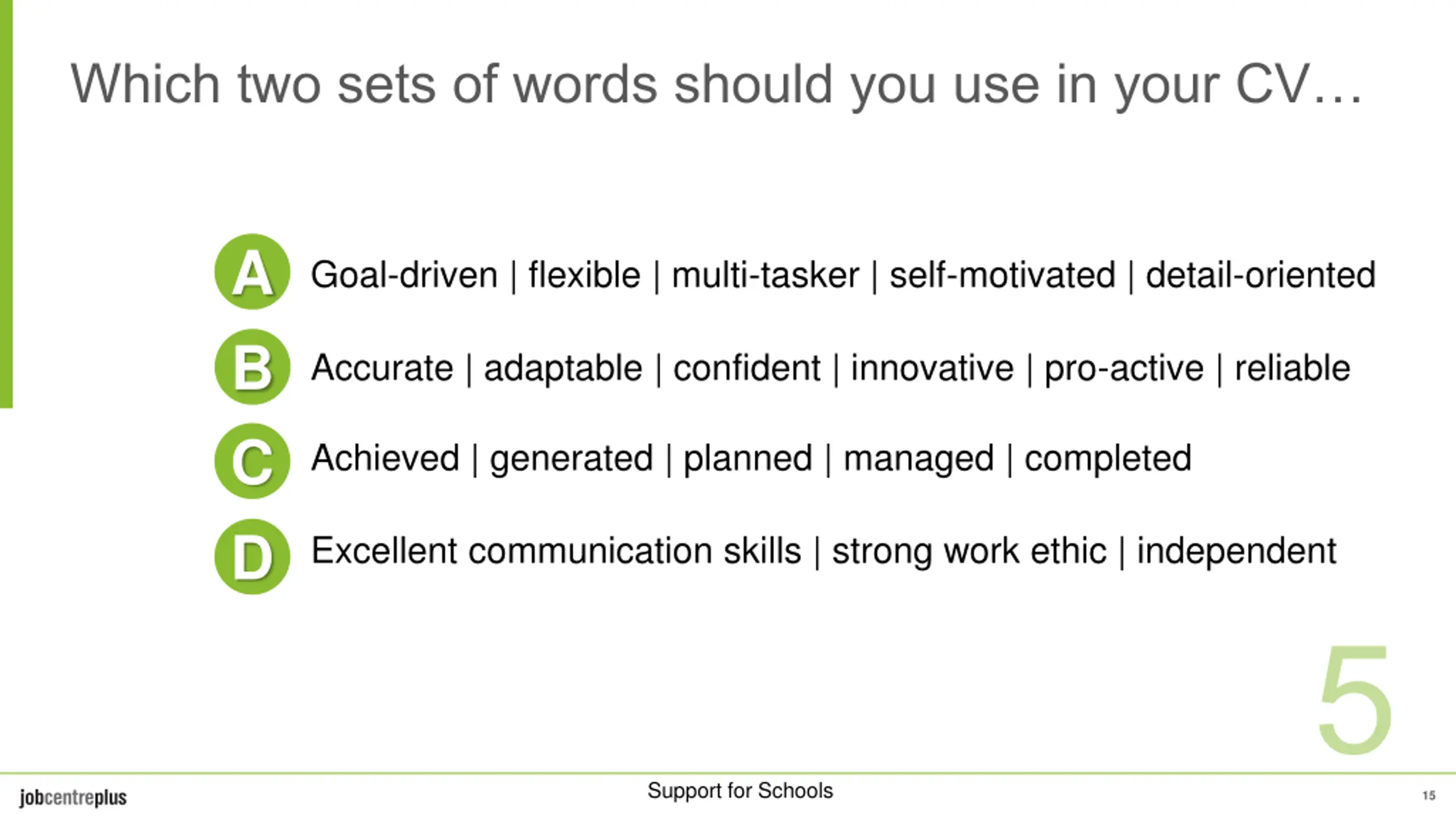 Which two sets of words should you use in your CV…

A Goal-driven | flexible | multi-tasker | self-motivated | detail-oriented

B Accurate | adaptable | confident | innovative | pro-active | reliable

C Achieved | generated | planned | managed | completed

D Excellent communication skills | strong work ethic | independent

5

jobcentreplus

Support for Schools

15